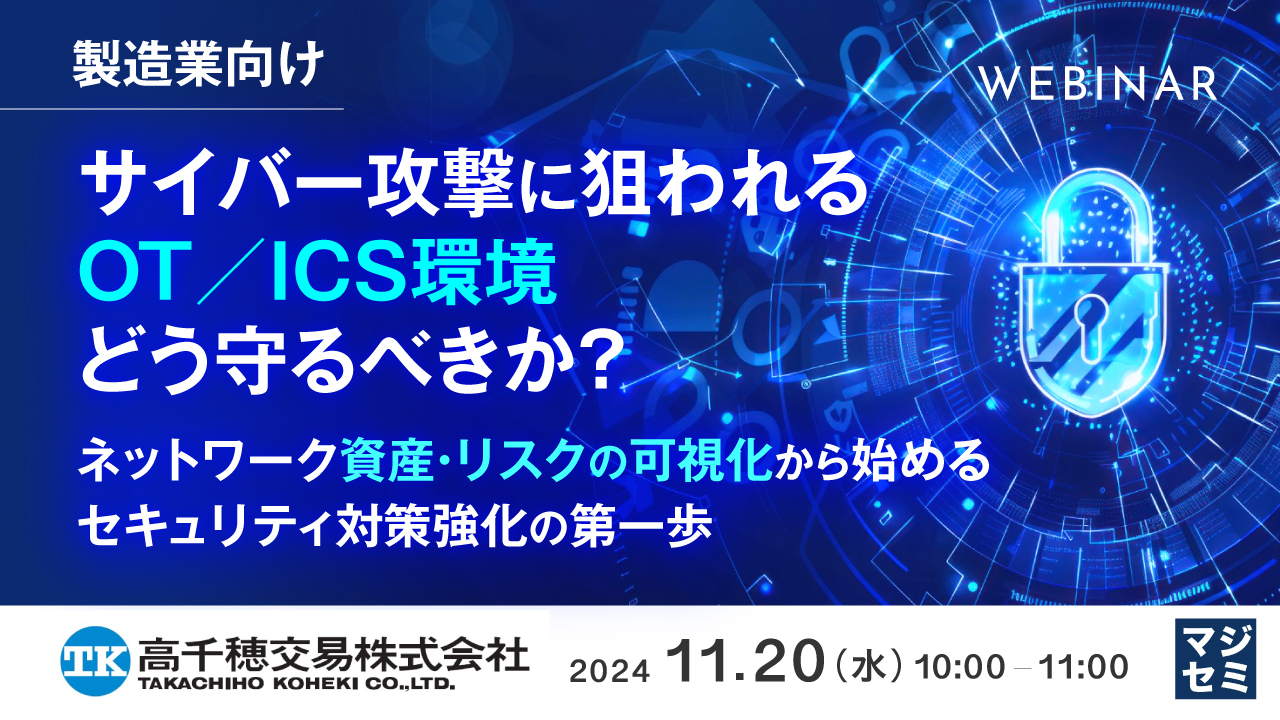 製造業向け

WEBINAR

サイバー攻撃に狙われる
OT／ICS環境
どう守るべきか？

ネットワーク資産・リスクの可視化から始める
セキュリティ対策強化の第一歩

TK 高千穂交易株式会社
TAKACHIHO KOHEKI CO.,LTD.

2024 11.20（水）10:00 – 11:00

マジセミ